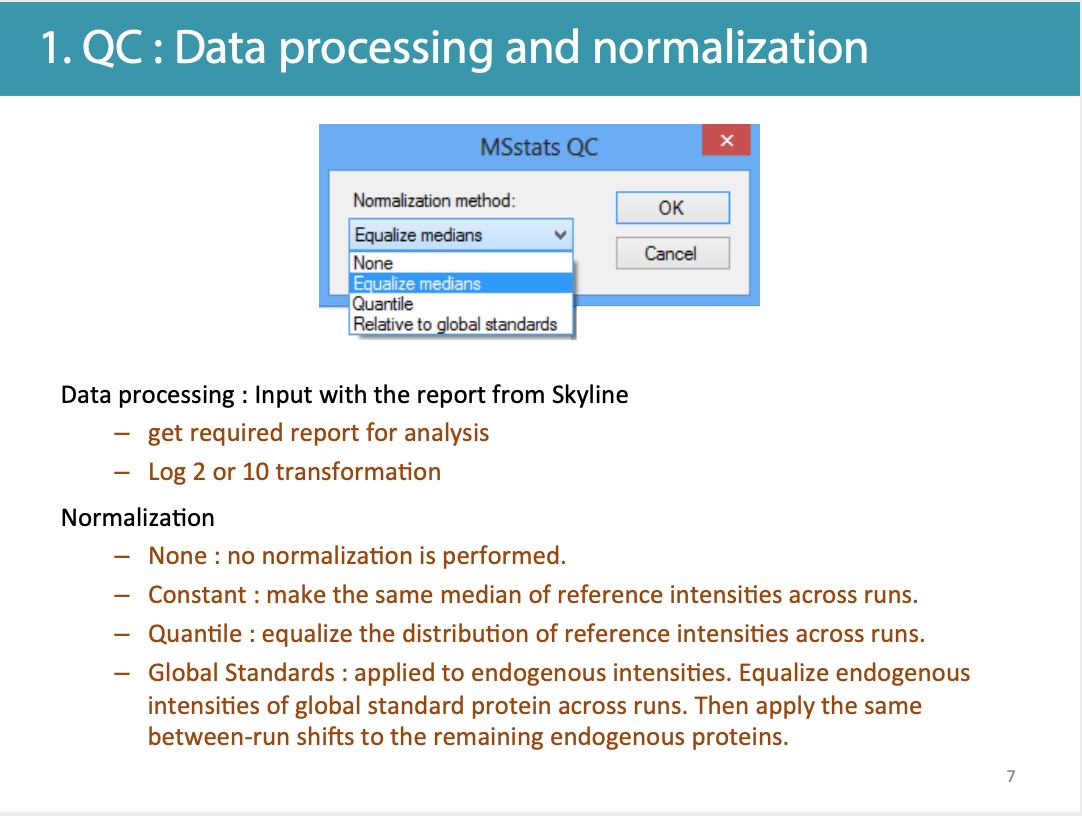 1. QC : Data processing and normalization

MSstats QC

×

Normalization method:

Equalize medians

None
Equalize medians
Quantile
Relative to global standards

OK

Cancel

Data processing : Input with the report from Skyline

– get required report for analysis
– Log 2 or 10 transformation

Normalization

– None : no normalization is performed.
– Constant : make the same median of reference intensities across runs.
– Quantile : equalize the distribution of reference intensities across runs.
– Global Standards : applied to endogenous intensities. Equalize endogenous intensities of global standard protein across runs. Then apply the same between-run shifts to the remaining endogenous proteins.

7